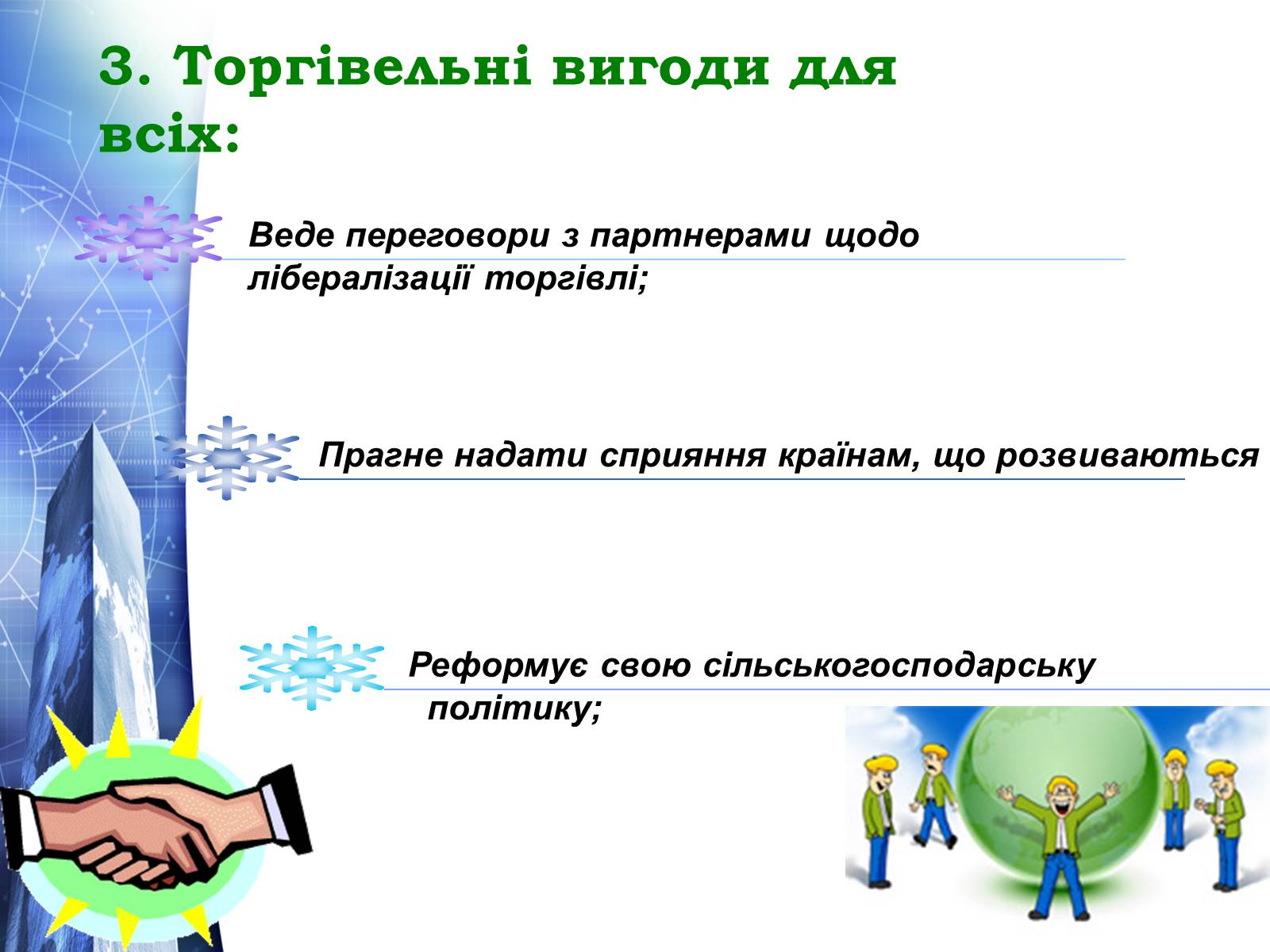 3. Торгівельні вигоди для всіх:

Веде переговори з партнерами щодо лібералізації торгівлі;

Прагне надати сприяння країнам, що розвиваються

Реформує свою сільськогосподарську політику;